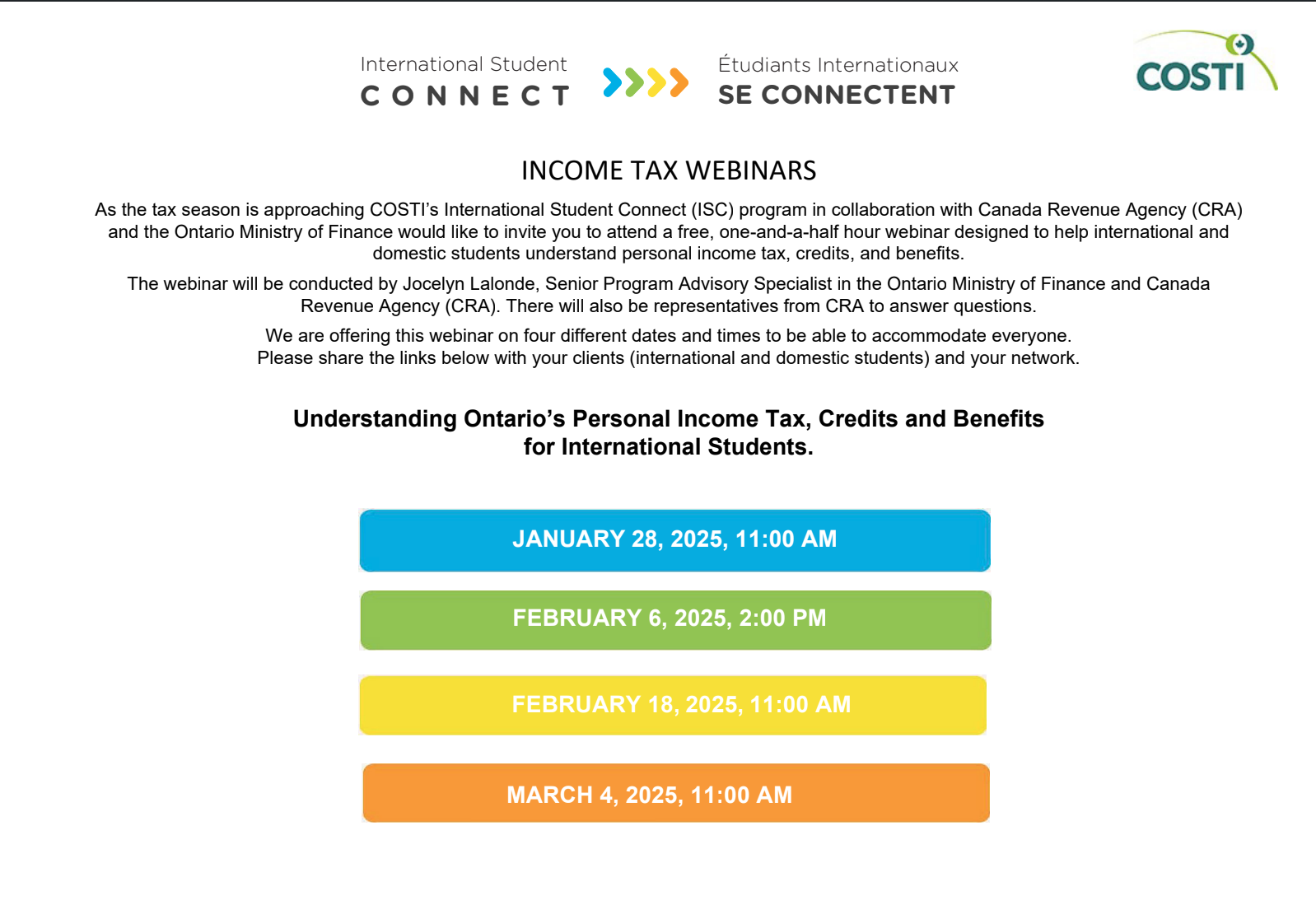 International Student
CONNECT

Étudiants Internationaux
SE CONNECTENT

COSTI

INCOME TAX WEBINARS

As the tax season is approaching COSTI's International Student Connect (ISC) program in collaboration with Canada Revenue Agency (CRA) and the Ontario Ministry of Finance would like to invite you to attend a free, one-and-a-half hour webinar designed to help international and domestic students understand personal income tax, credits, and benefits.

The webinar will be conducted by Jocelyn Lalonde, Senior Program Advisory Specialist in the Ontario Ministry of Finance and Canada Revenue Agency (CRA). There will also be representatives from CRA to answer questions.

We are offering this webinar on four different dates and times to be able to accommodate everyone. Please share the links below with your clients (international and domestic students) and your network.

Understanding Ontario's Personal Income Tax, Credits and Benefits for International Students.

JANUARY 28, 2025, 11:00 AM

FEBRUARY 6, 2025, 2:00 PM

FEBRUARY 18, 2025, 11:00 AM

MARCH 4, 2025, 11:00 AM